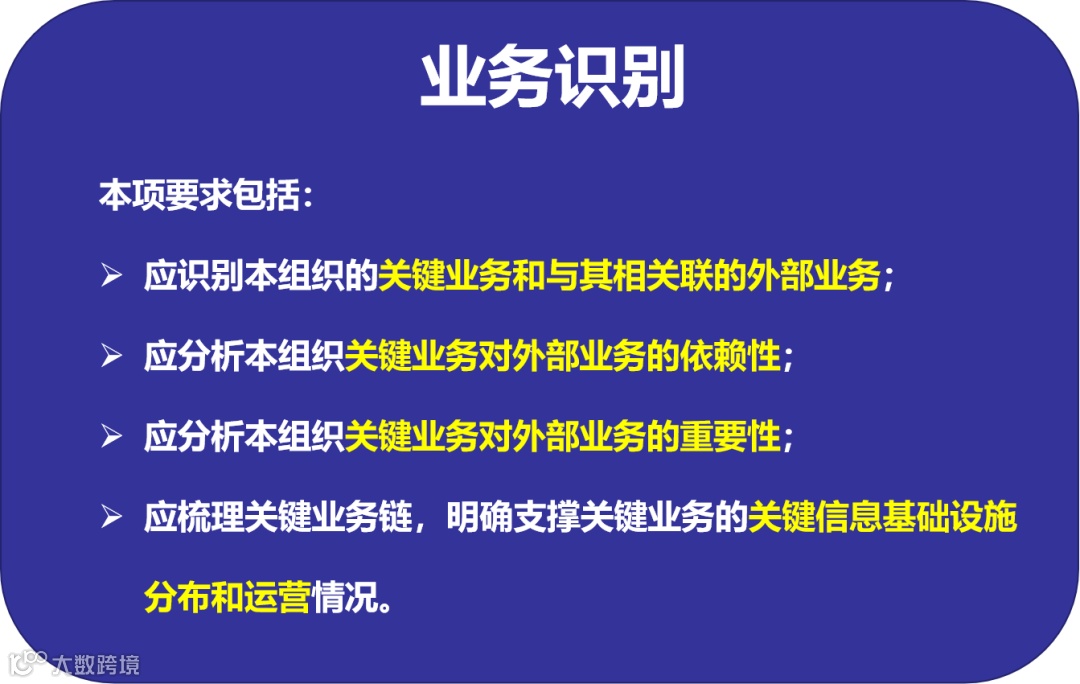 业务识别

本项要求包括：

➢ 应识别本组织的关键业务和与其相关联的外部业务；

➢ 应分析本组织关键业务对外部业务的依赖性；

➢ 应分析本组织关键业务对外部业务的重要性；

➢ 应梳理关键业务链，明确支撑关键业务的关键信息基础设施分布和运营情况。

大数跨境